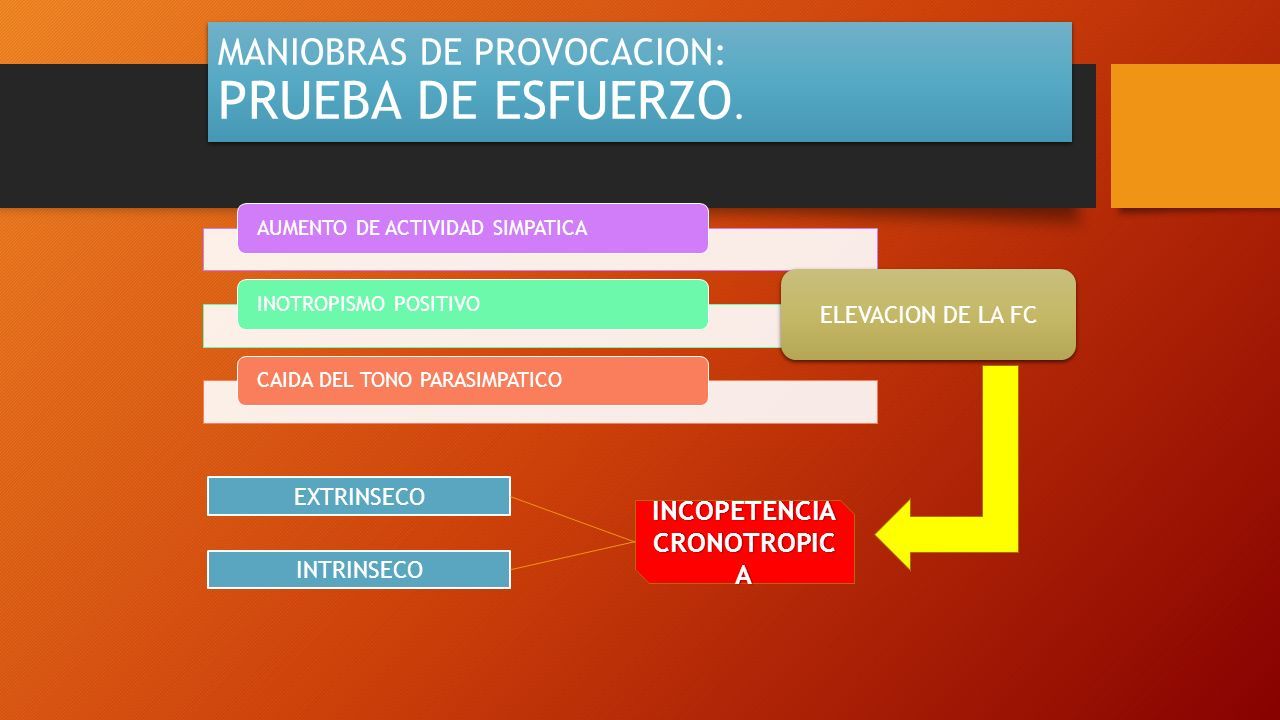 MANIOBRAS DE PROVOCACION:
PRUEBA DE ESFUERZO.

AUMENTO DE ACTIVIDAD SIMPATICA

INOTROPISMO POSITIVO

CAIDA DEL TONO PARASIMPATICO

ELEVACION DE LA FC

EXTRINSECO

INTRINSECO

INCOPETENCIA CRONOTROPICA